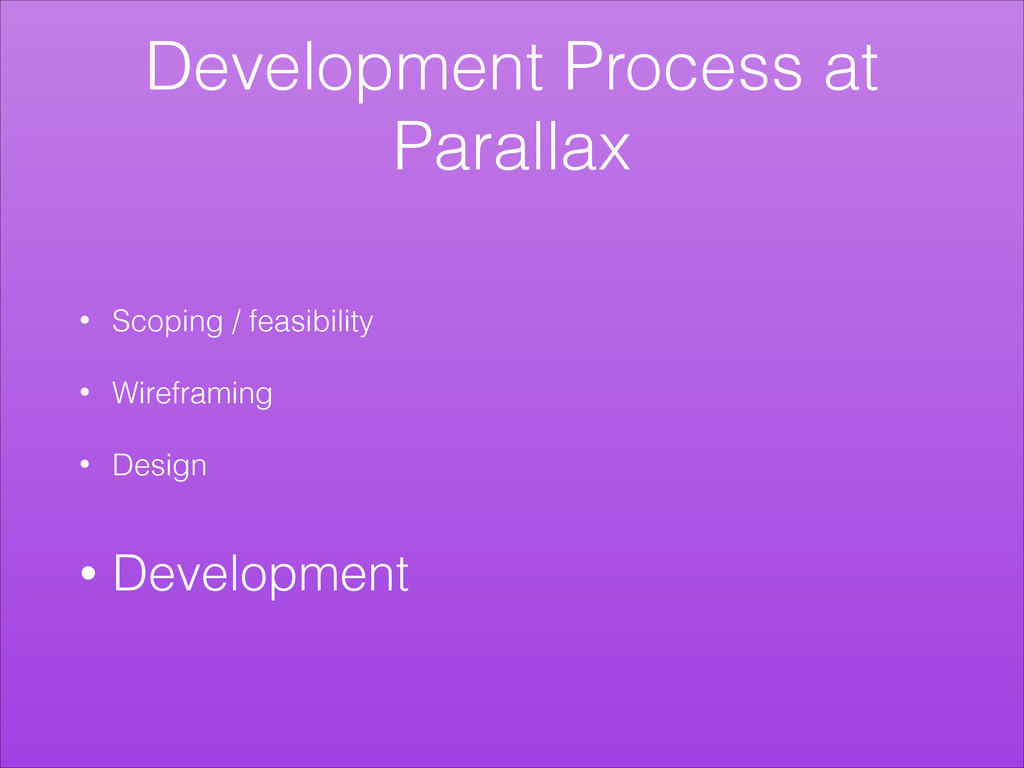 Development Process at Parallax

• Scoping / feasibility

• Wireframing

• Design

• Development